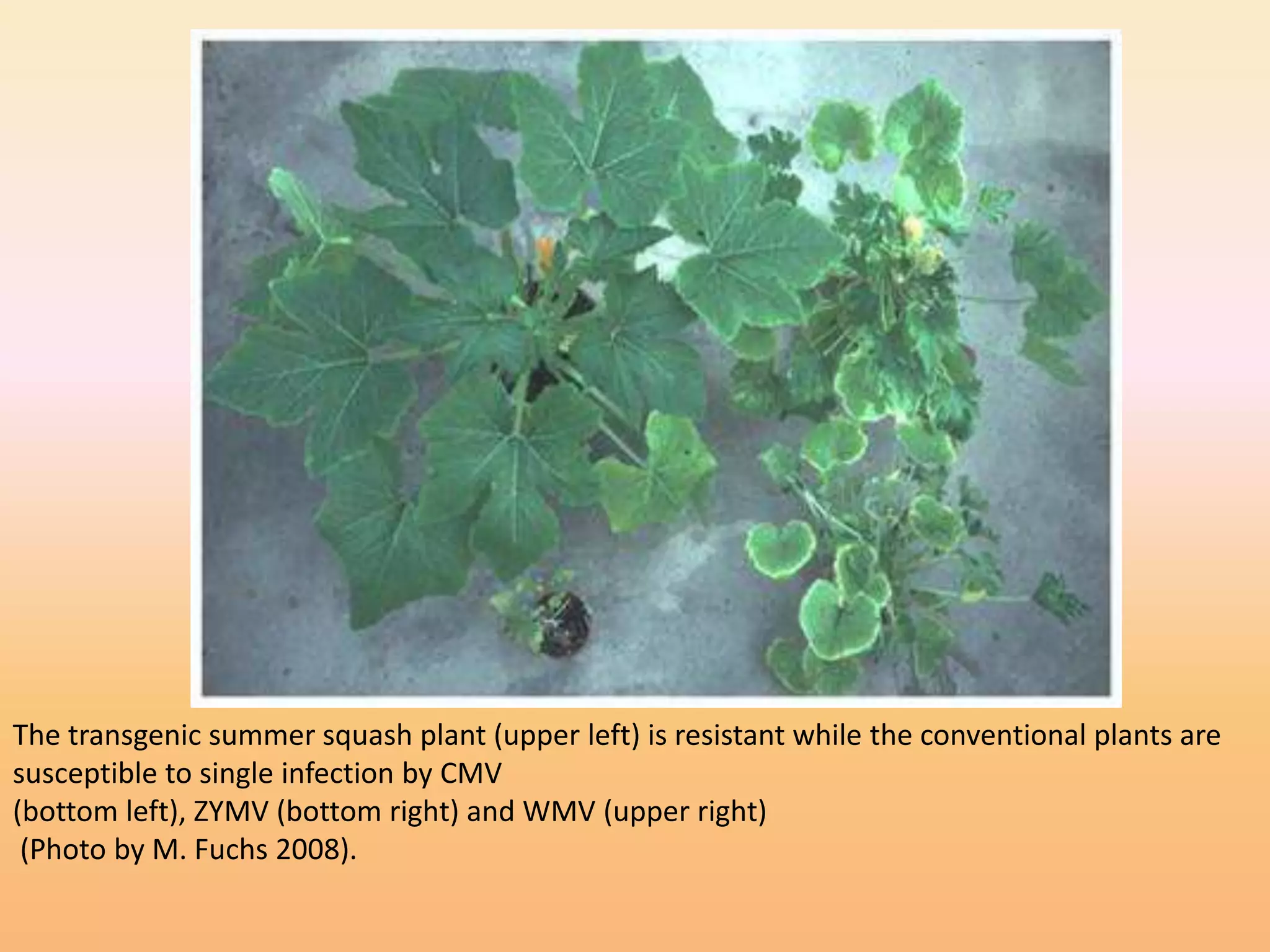 The transgenic summer squash plant (upper left) is resistant while the conventional plants are susceptible to single infection by CMV
(bottom left), ZYMV (bottom right) and WMV (upper right)
(Photo by M. Fuchs 2008).